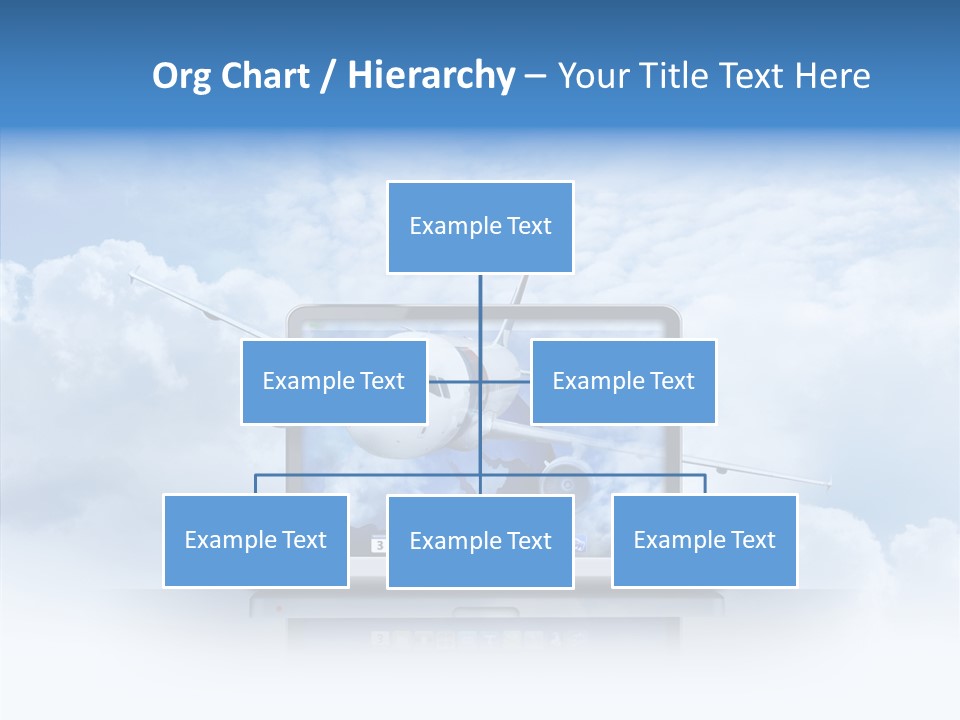 Org Chart / Hierarchy – Your Title Text Here

Example Text

Example Text

Example Text

Example Text

Example Text

Example Text